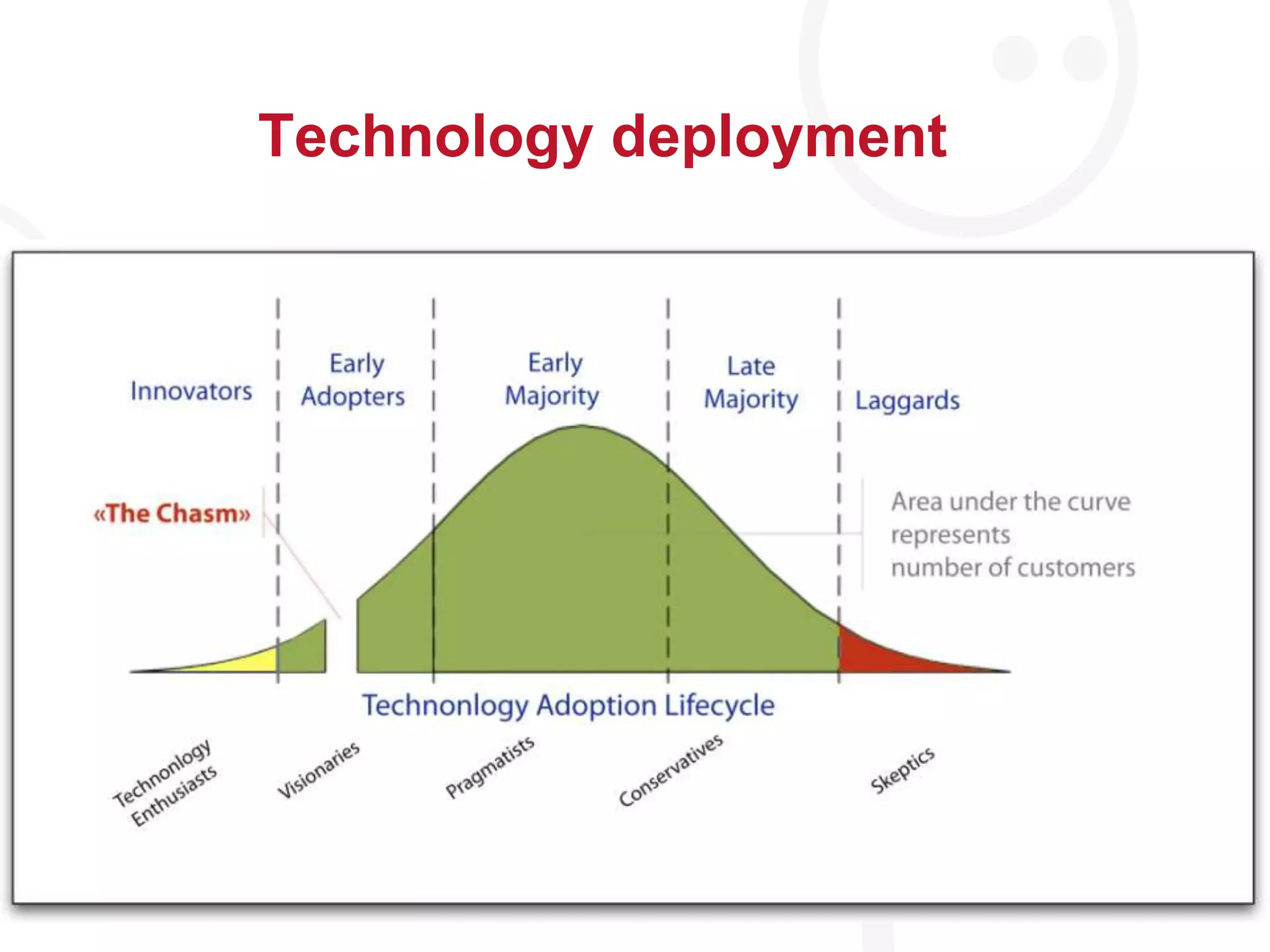 Technology deployment

Innovators

Early Adopters

Early Majority

Late Majority

Laggards

«The Chasm»

Area under the curve represents number of customers

Technonlogy Adoption Lifecycle

Technonlogy Enthusiasts

Visionaries

Pragmatists

Conservatives

Skeptics